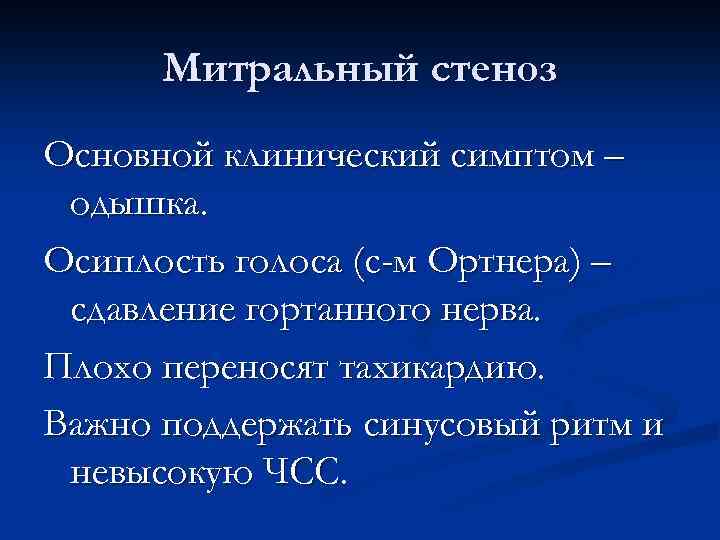 Митральный стеноз

Основной клинический симптом – одышка.

Осиплость голоса (с-м Ортнера) – сдавление гортанного нерва.

Плохо переносят тахикардию.

Важно поддержать синусовый ритм и невысокую ЧСС.